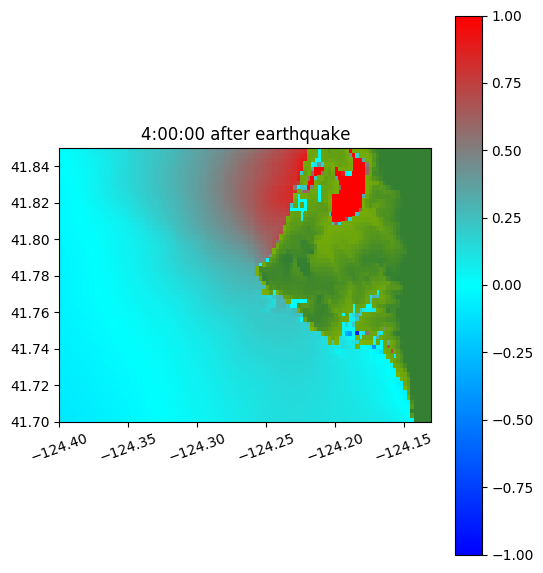 4:00:00 after earthquake

41.84
41.82
41.80
41.78
41.76
41.74
41.72
41.70

−124.40
−124.35
−124.30
−124.25
−124.20
−124.15

1.00
0.75
0.50
0.25
0.00
−0.25
−0.50
−0.75
−1.00